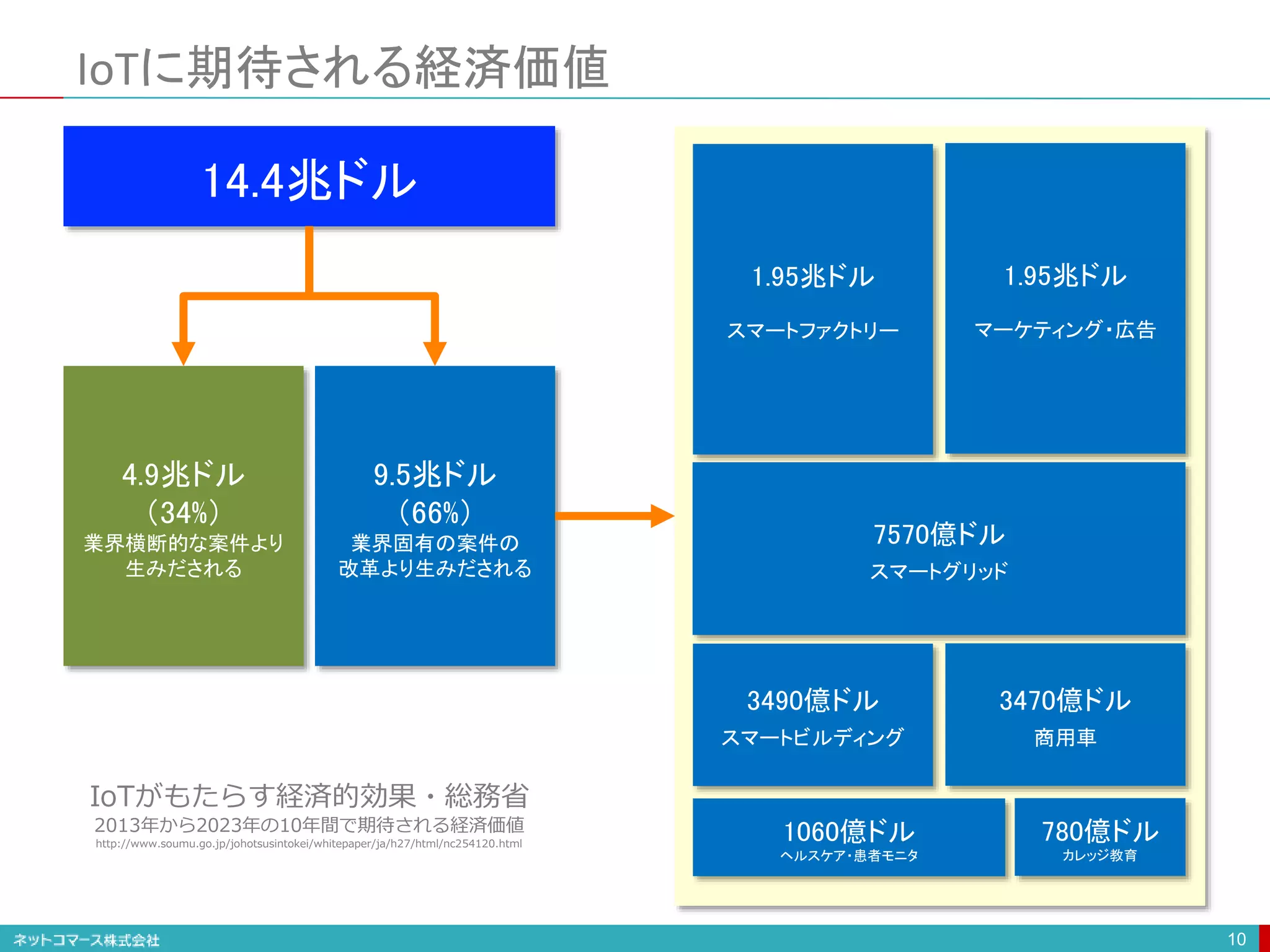 IoTに期待される経済価値

14.4兆ドル

4.9兆ドル
(34%)
業界横断的な案件より生みだされる

9.5兆ドル
(66%)
業界固有の案件の改革より生みだされる

1.95兆ドル
スマートファクトリー

1.95兆ドル
マーケティング・広告

7570億ドル
スマートグリッド

3490億ドル
スマートビルディング

3470億ドル
商用車

1060億ドル
ヘルスケア・患者モニタ

780億ドル
カレッジ教育

IoTがもたらす経済的効果・総務省
2013年から2023年の10年間で期待される経済価値
http://www.soumu.go.jp/johotsusintokei/whitepaper/ja/h27/html/nc254120.html

ネットコマース株式会社

10